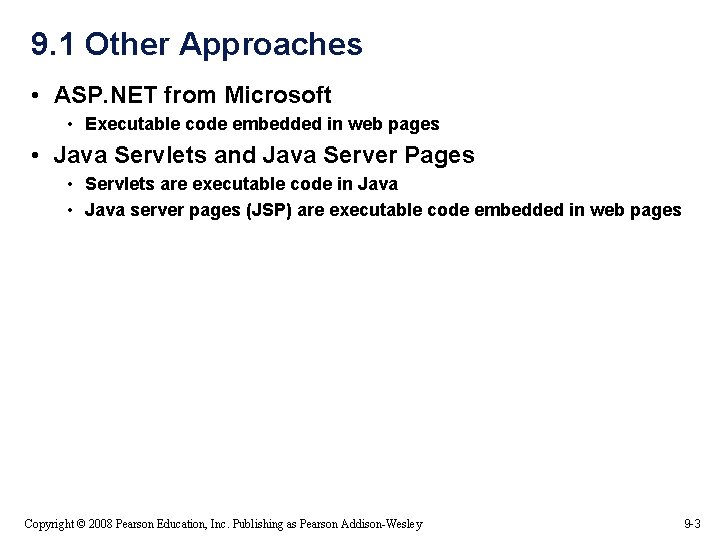 9.1 Other Approaches

• ASP.NET from Microsoft
  • Executable code embedded in web pages
• Java Servlets and Java Server Pages
  • Servlets are executable code in Java
  • Java server pages (JSP) are executable code embedded in web pages

Copyright © 2008 Pearson Education, Inc. Publishing as Pearson Addison-Wesley

9-3